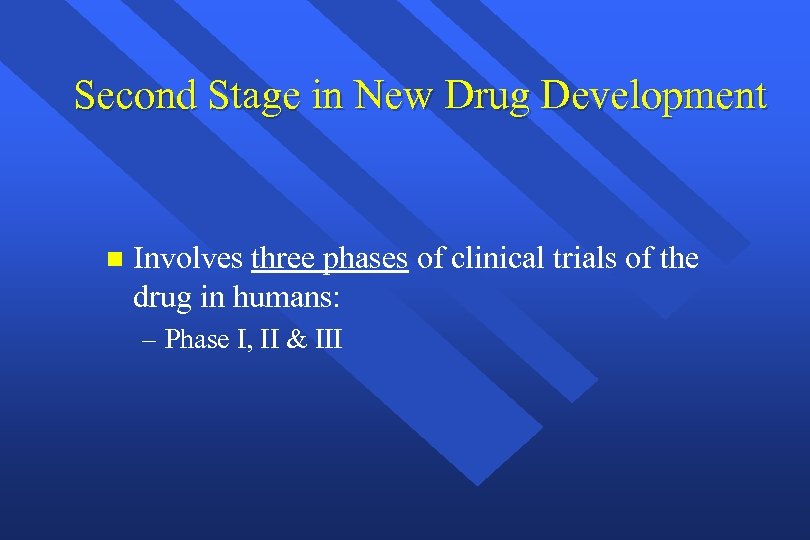 Second Stage in New Drug Development

Involves three phases of clinical trials of the drug in humans:

– Phase I, II & III